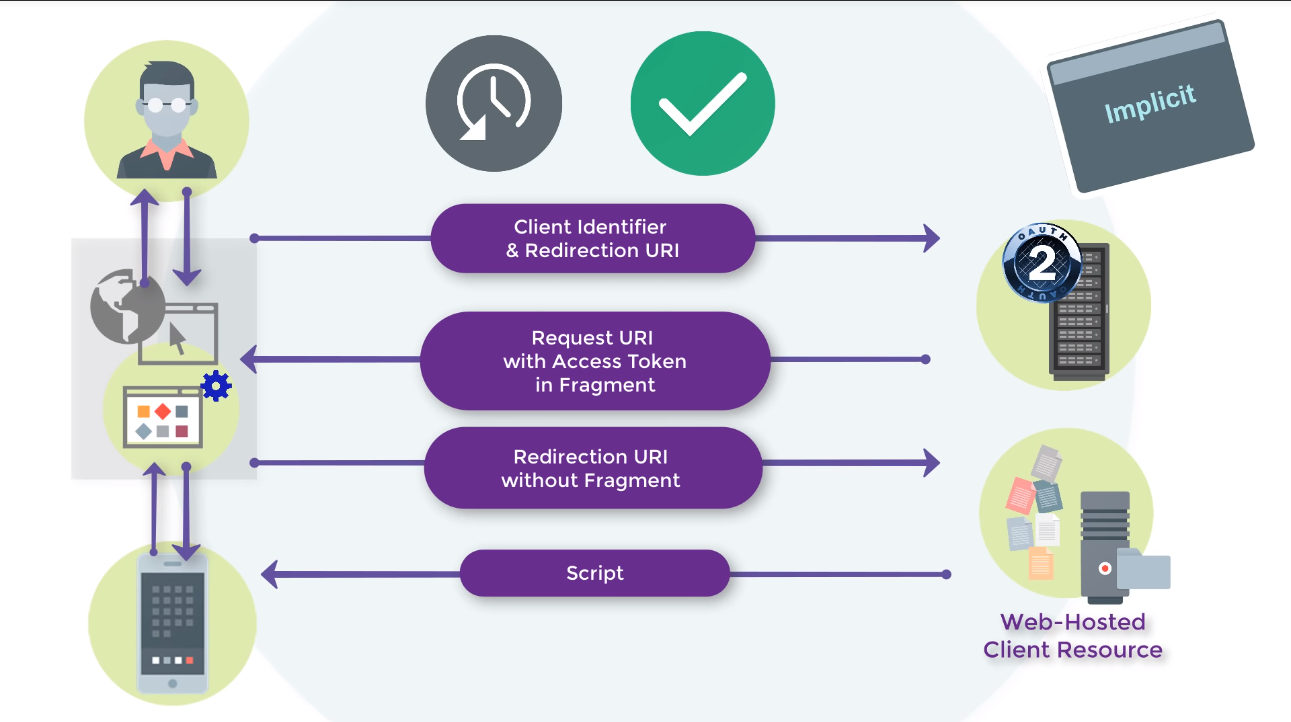 Implicit

Client Identifier & Redirection URI

OAUTH 2 OAUTH

Request URI with Access Token in Fragment

Redirection URI without Fragment

Script

Web-Hosted Client Resource